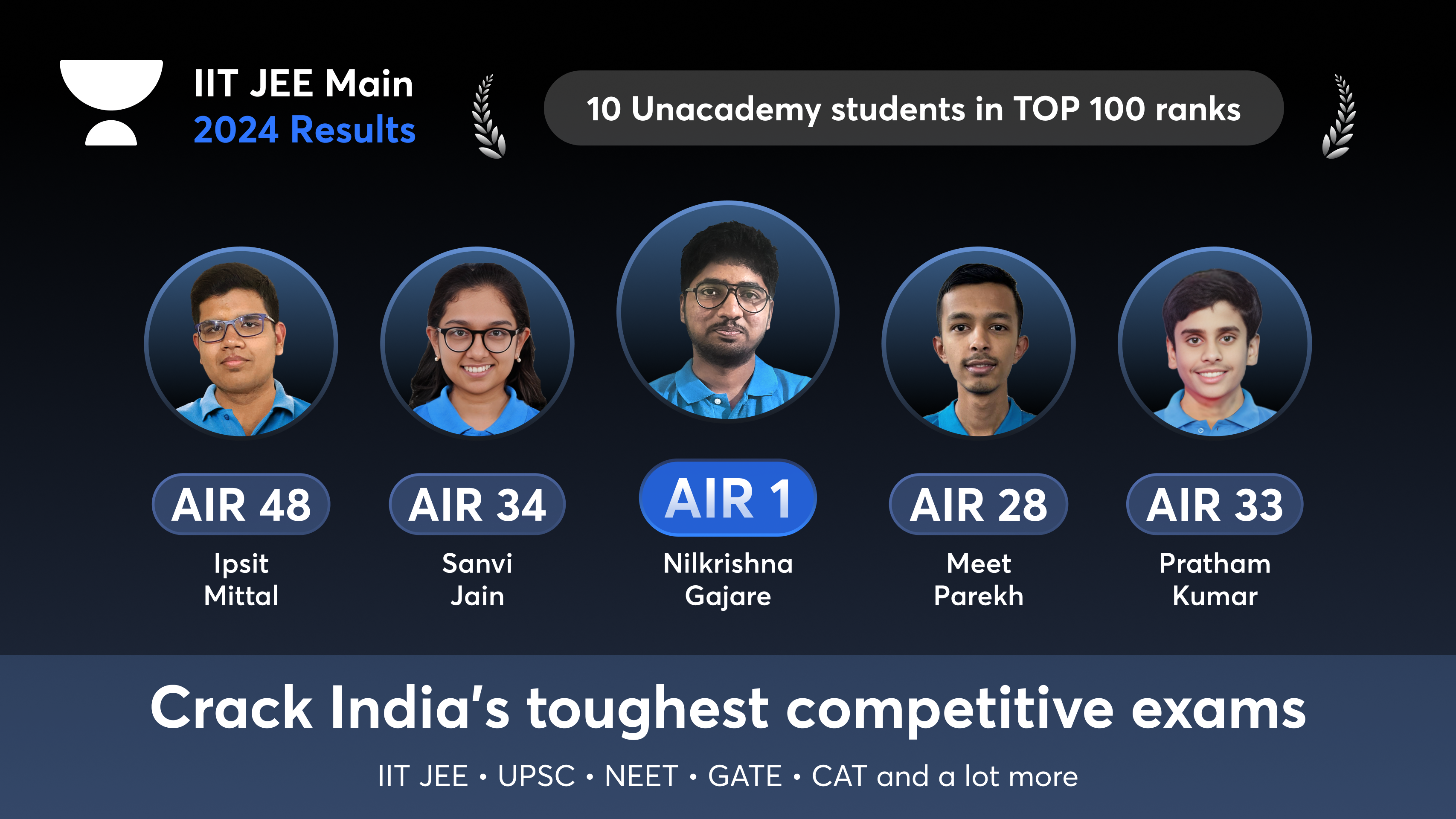 IIT JEE Main
2024 Results

10 Unacademy students in TOP 100 ranks

AIR 48
Ipsit Mittal

AIR 34
Sanvi Jain

AIR 1
Nilkrishna Gajare

AIR 28
Meet Parekh

AIR 33
Pratham Kumar

Crack India's toughest competitive exams

IIT JEE • UPSC • NEET • GATE • CAT and a lot more